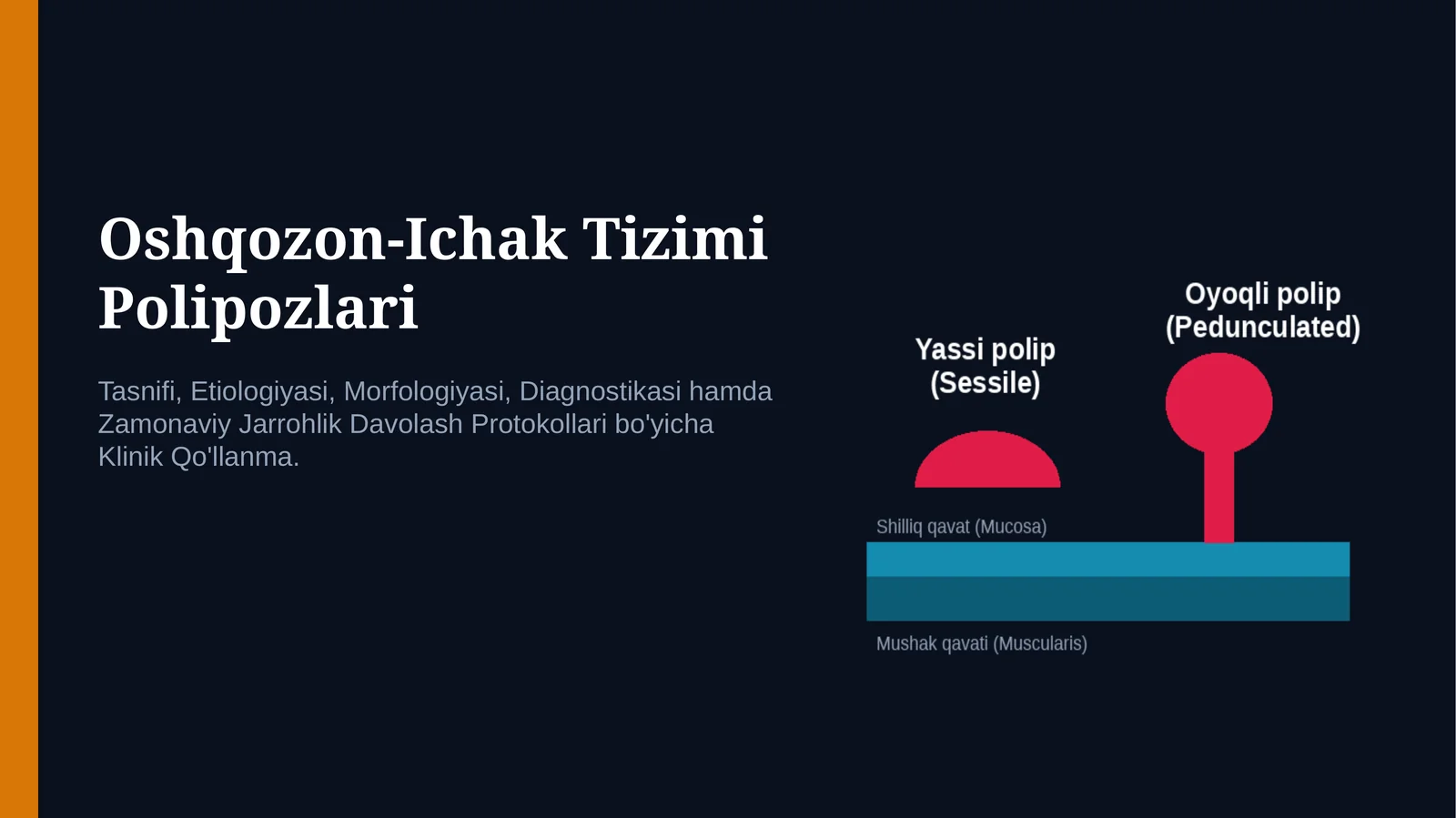 Oshqozon-Ichak Tizimi Polipozlari

Tasnifi, Etiologiyasi, Morfologiyasi, Diagnostikasi hamda Zamonaviy Jarrohlik Davolash Protokollari bo'yicha Klinik Qo'llanma.

Yassi polip
(Sessile)

Oyoqli polip
(Pedunculated)

Shilliq qavat (Mucosa)

Mushak qavati (Muscularis)